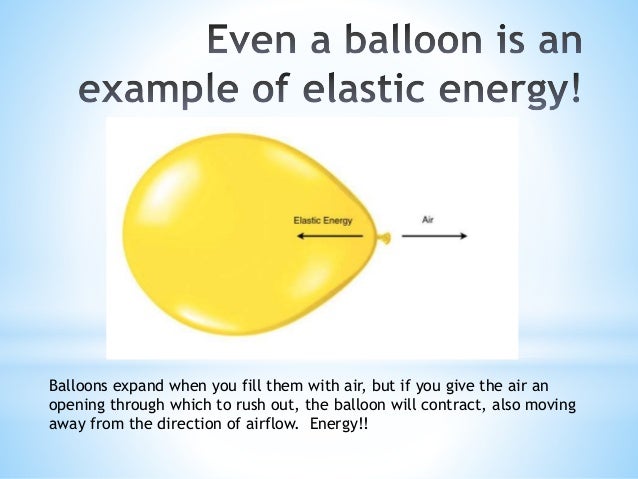 Even a balloon is an example of elastic energy!

Elastic Energy

Air

Balloons expand when you fill them with air, but if you give the air an opening through which to rush out, the balloon will contract, also moving away from the direction of airflow. Energy!!